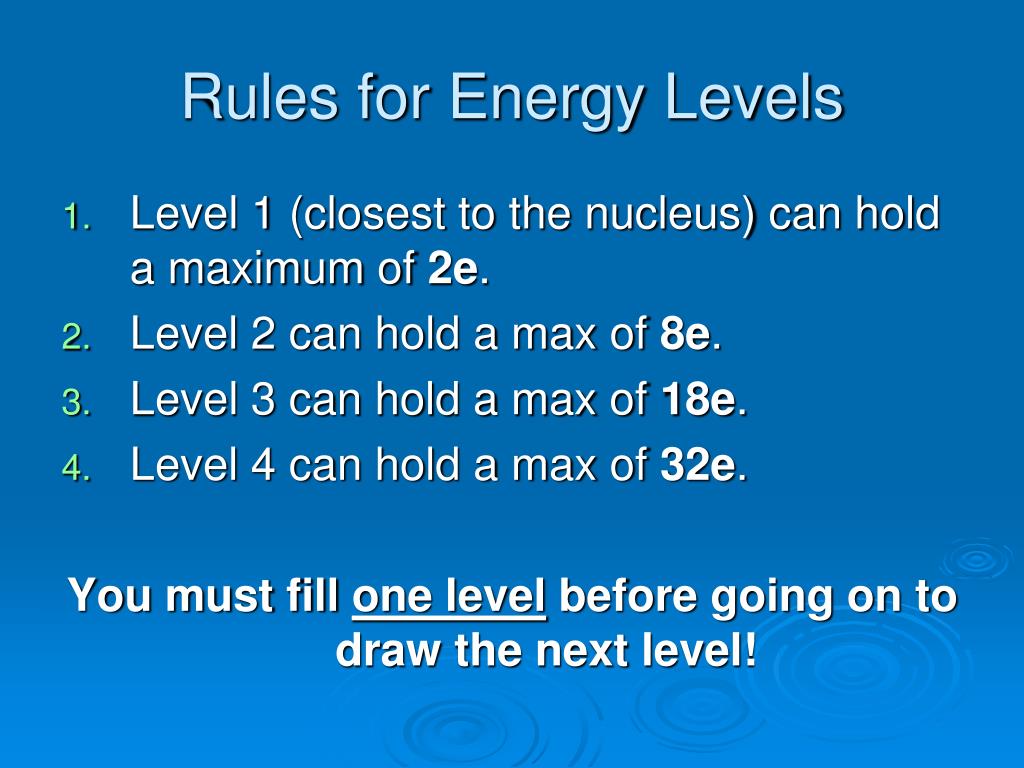 Rules for Energy Levels

1. Level 1 (closest to the nucleus) can hold a maximum of 2e.
2. Level 2 can hold a max of 8e.
3. Level 3 can hold a max of 18e.
4. Level 4 can hold a max of 32e.

You must fill one level before going on to draw the next level!